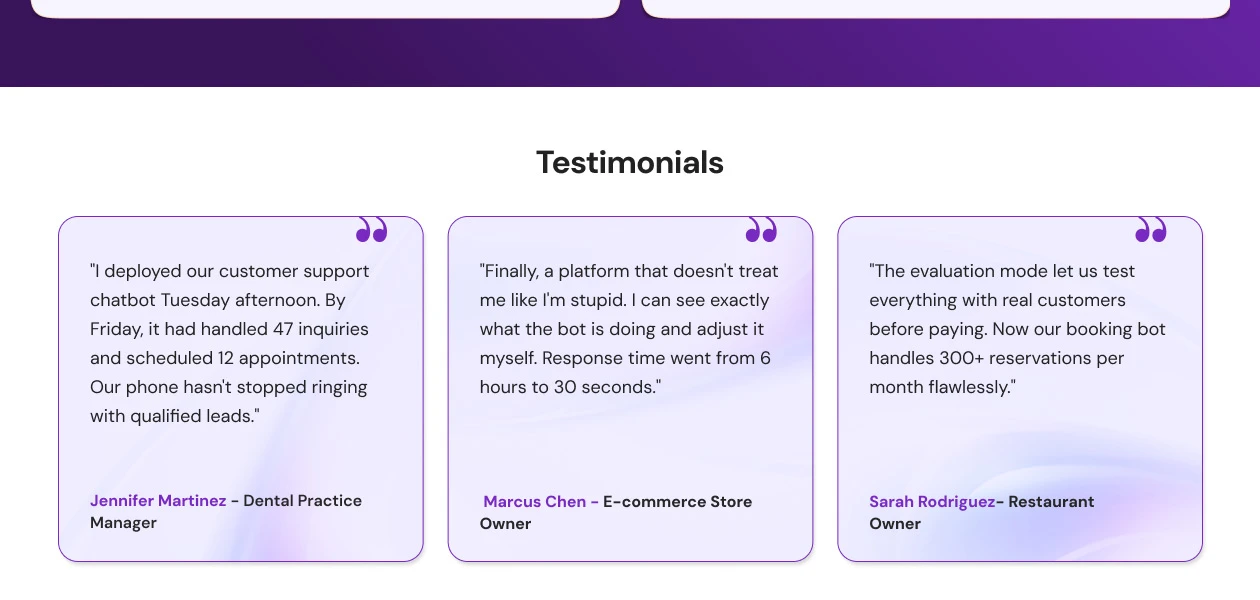 Testimonials

"I deployed our customer support chatbot Tuesday afternoon. By Friday, it had handled 47 inquiries and scheduled 12 appointments. Our phone hasn't stopped ringing with qualified leads."

Jennifer Martinez - Dental Practice Manager

"Finally, a platform that doesn't treat me like I'm stupid. I can see exactly what the bot is doing and adjust it myself. Response time went from 6 hours to 30 seconds."

Marcus Chen - E-commerce Store Owner

"The evaluation mode let us test everything with real customers before paying. Now our booking bot handles 300+ reservations per month flawlessly."

Sarah Rodriguez- Restaurant Owner